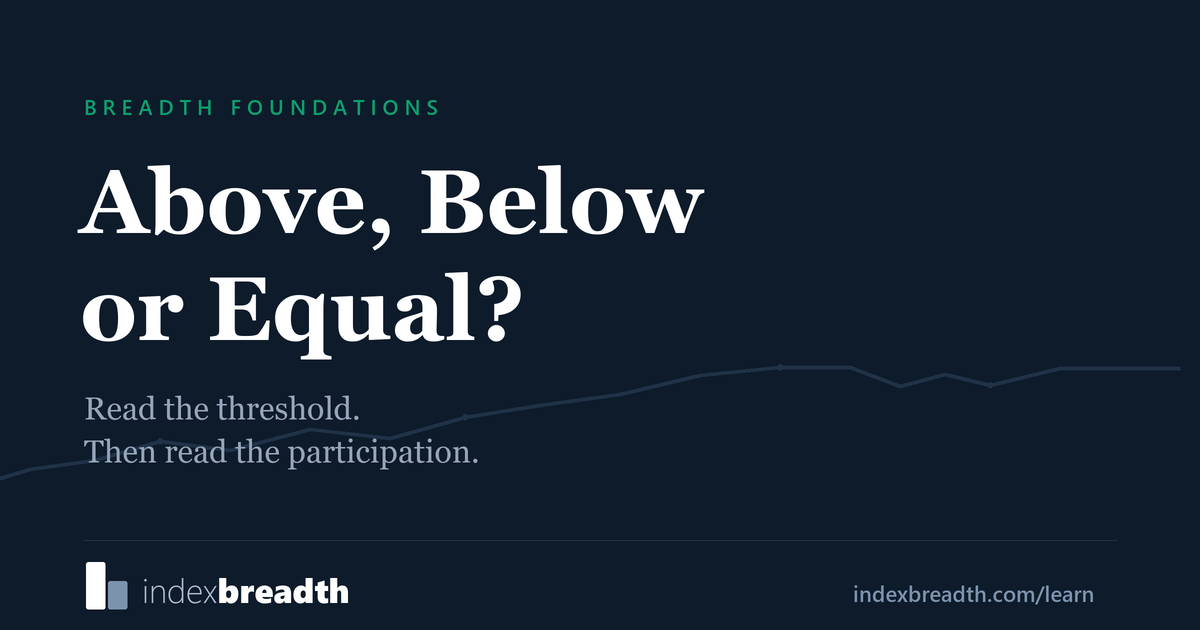 BREADTH FOUNDATIONS

Above, Below or Equal?

Read the threshold.
Then read the participation.

indexbreadth

indexbreadth.com/learn